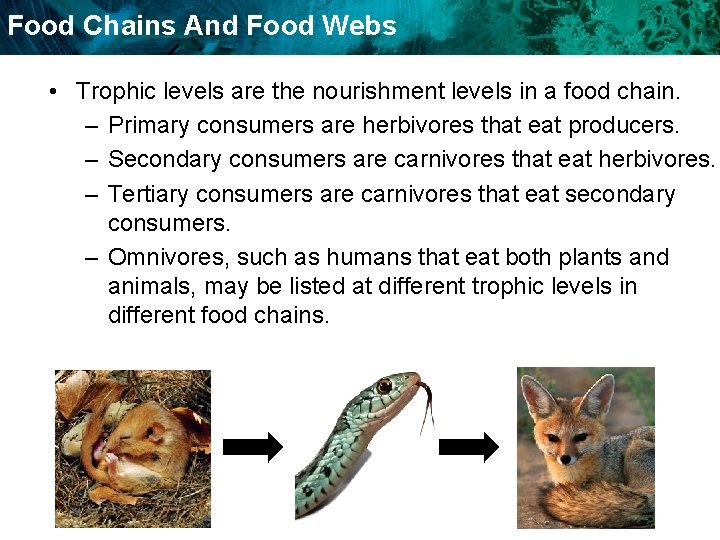 Food Chains And Food Webs

• Trophic levels are the nourishment levels in a food chain.
– Primary consumers are herbivores that eat producers.
– Secondary consumers are carnivores that eat herbivores.
– Tertiary consumers are carnivores that eat secondary consumers.
– Omnivores, such as humans that eat both plants and animals, may be listed at different trophic levels in different food chains.